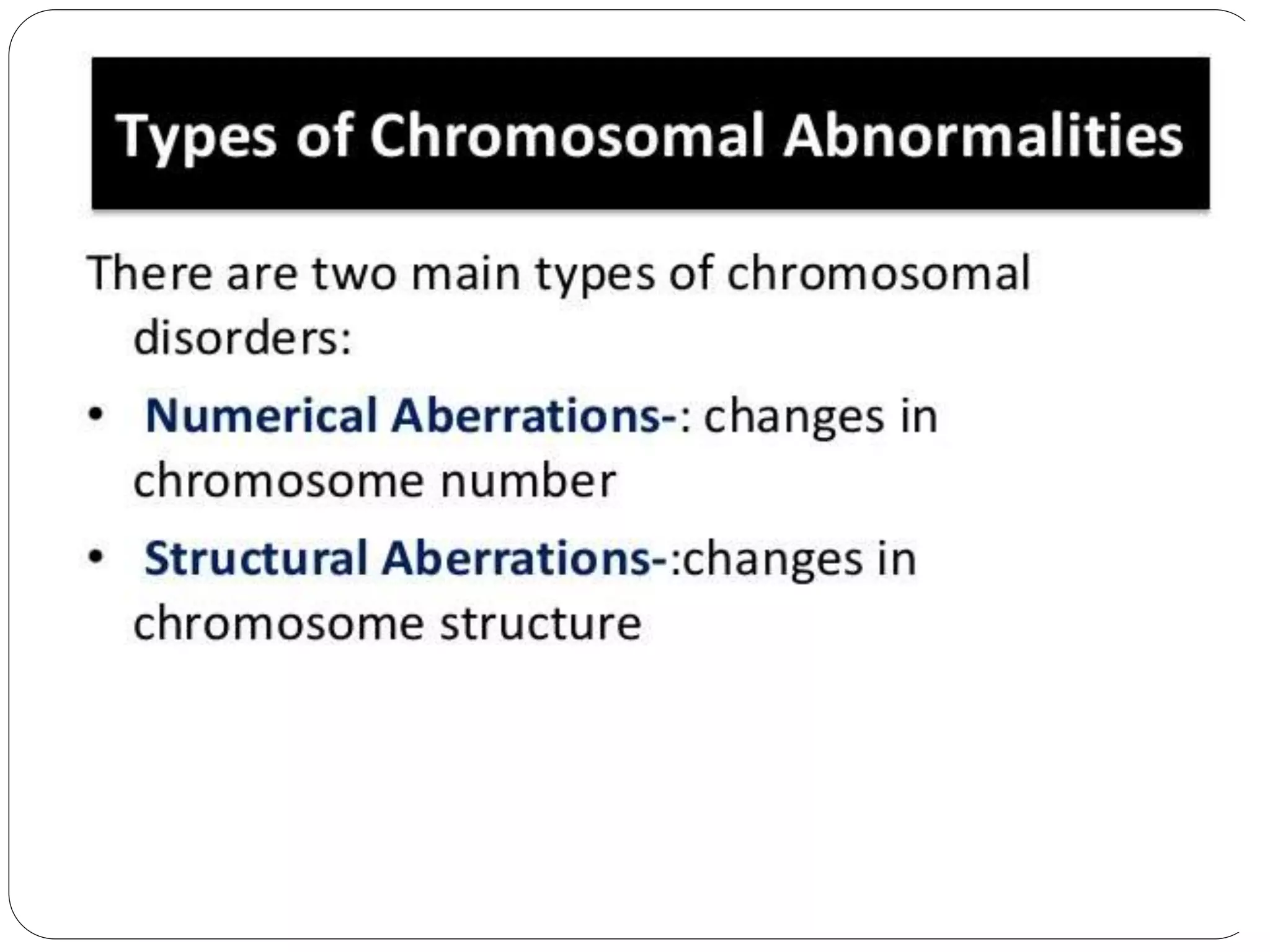 Types of Chromosomal Abnormalities

There are two main types of chromosomal disorders:

• Numerical Aberrations-: changes in chromosome number

• Structural Aberrations-:changes in chromosome structure